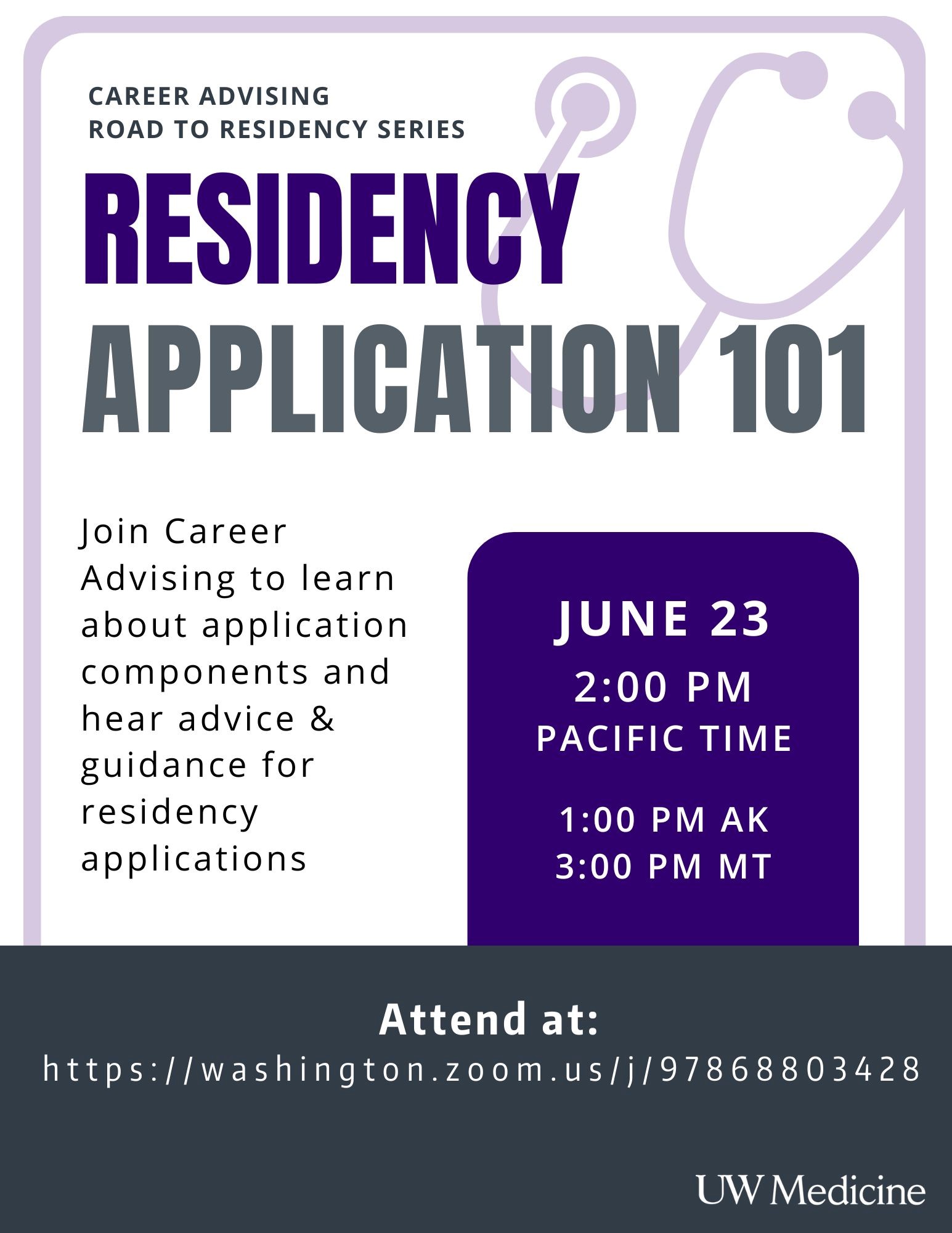 CAREER ADVISING
ROAD TO RESIDENCY SERIES

RESIDENCY
APPLICATION 101

Join Career Advising to learn about application components and hear advice & guidance for residency applications

JUNE 23
2:00 PM
PACIFIC TIME

1:00 PM AK
3:00 PM MT

Attend at:
https://washington.zoom.us/j/97868803428

UW Medicine